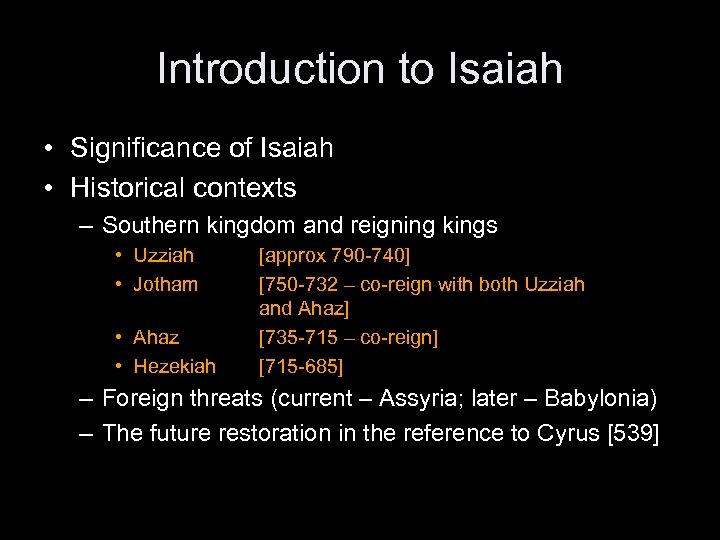 Introduction to Isaiah

• Significance of Isaiah
• Historical contexts
– Southern kingdom and reigning kings
• Uzziah [approx 790-740]
• Jotham [750-732 – co-reign with both Uzziah and Ahaz]
• Ahaz [735-715 – co-reign]
• Hezekiah [715-685]
– Foreign threats (current – Assyria; later – Babylonia)
– The future restoration in the reference to Cyrus [539]